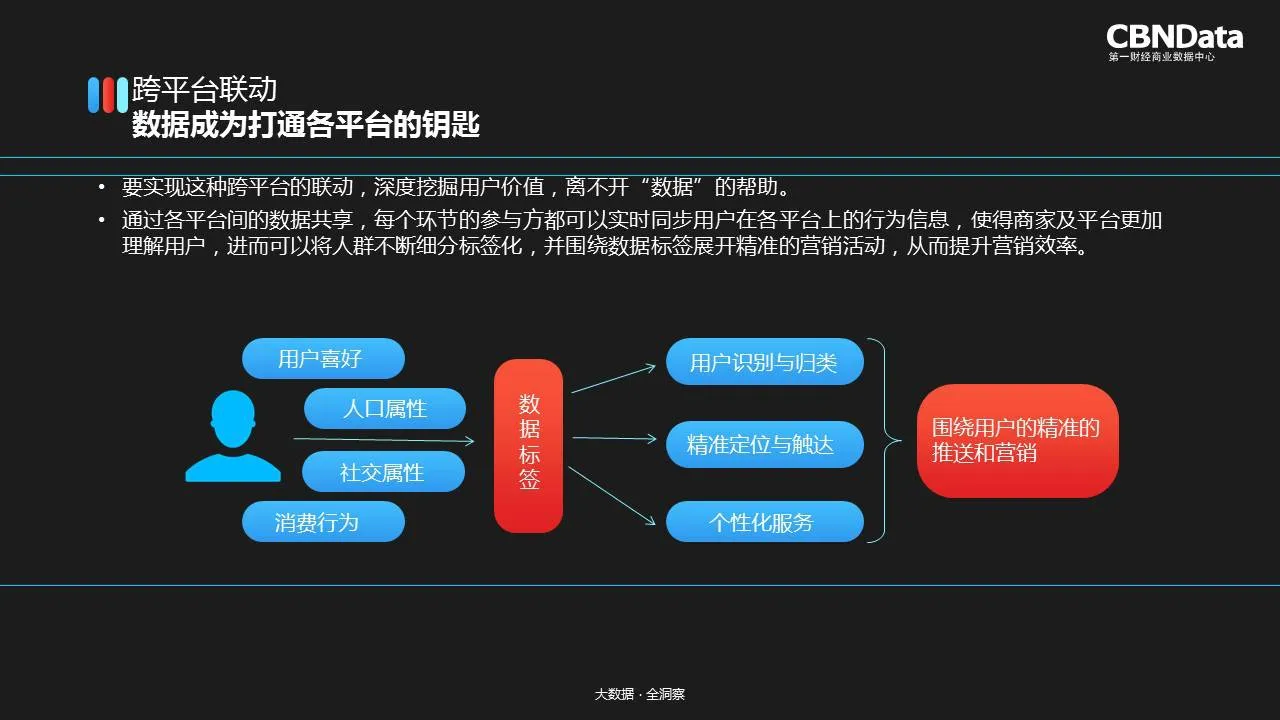 CBNData
第一财经商业数据中心

跨平台联动
数据成为打通各平台的钥匙

• 要实现这种跨平台的联动，深度挖掘用户价值，离不开“数据”的帮助。
• 通过各平台间的数据共享，每个环节的参与方都可以实时同步用户在各平台上的行为信息，使得商家及平台更加理解用户，进而可以将人群不断细分标签化，并围绕数据标签展开精准的营销活动，从而提升营销效率。

用户喜好
人口属性
社交属性
消费行为

数据标签

用户识别与归类
精准定位与触达
个性化服务

围绕用户的精准的推送和营销

大数据 · 全洞察